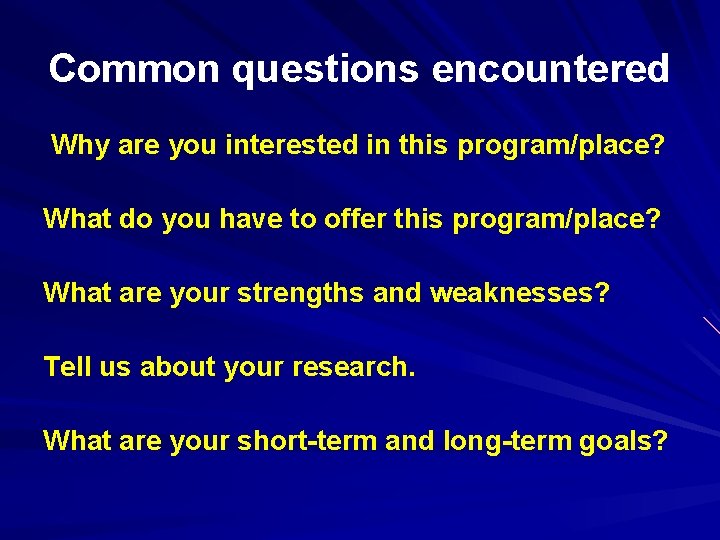 Common questions encountered

Why are you interested in this program/place?

What do you have to offer this program/place?

What are your strengths and weaknesses?

Tell us about your research.

What are your short-term and long-term goals?